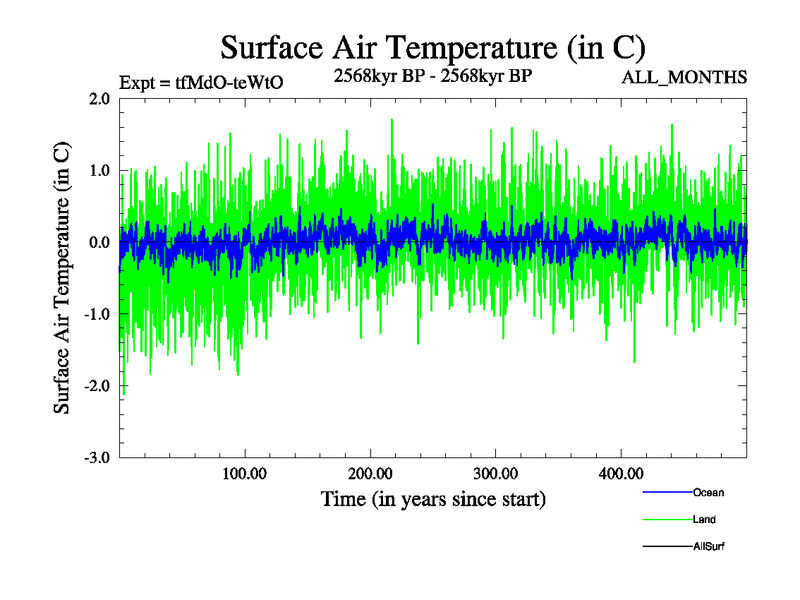 Surface Air Temperature (in C)

Expt = tfMdO-teWtO

2568kyr BP - 2568kyr BP

ALL_MONTHS

Surface Air Temperature (in C)

2.0
1.0
0.0
-1.0
-2.0
-3.0

100.00
200.00
300.00
400.00

Time (in years since start)

Ocean
Land
AllSurf